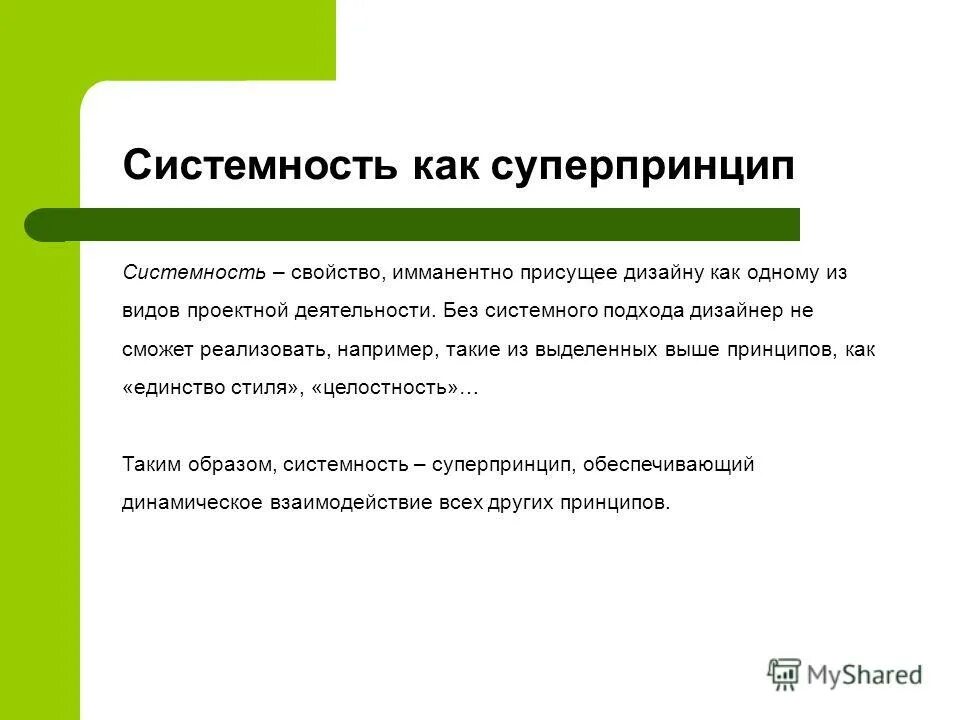 Системность как суперпринцип

Системность – свойство, имманентно присущее дизайну как одному из видов проектной деятельности. Без системного подхода дизайнер не сможет реализовать, например, такие из выделенных выше принципов, как «единство стиля», «целостность»…

Таким образом, системность – суперпринцип, обеспечивающий динамическое взаимодействие всех других принципов.

MyShared